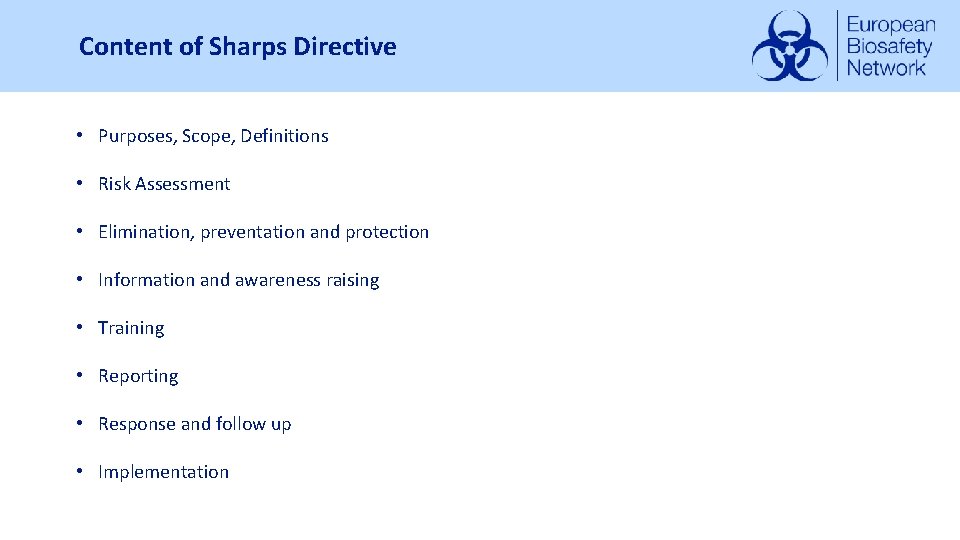 Content of Sharps Directive

European Biosafety Network

• Purposes, Scope, Definitions

• Risk Assessment

• Elimination, preventation and protection

• Information and awareness raising

• Training

• Reporting

• Response and follow up

• Implementation